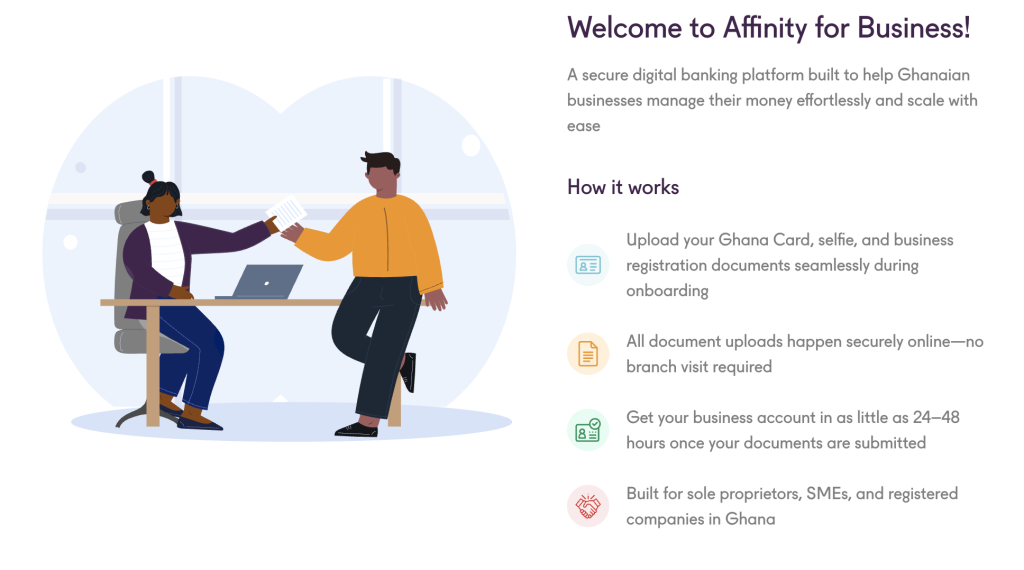 Welcome to Affinity for Business!

A secure digital banking platform built to help Ghanaian businesses manage their money effortlessly and scale with ease

How it works

Upload your Ghana Card, selfie, and business registration documents seamlessly during onboarding

All document uploads happen securely online—no branch visit required

Get your business account in as little as 24–48 hours once your documents are submitted

Built for sole proprietors, SMEs, and registered companies in Ghana